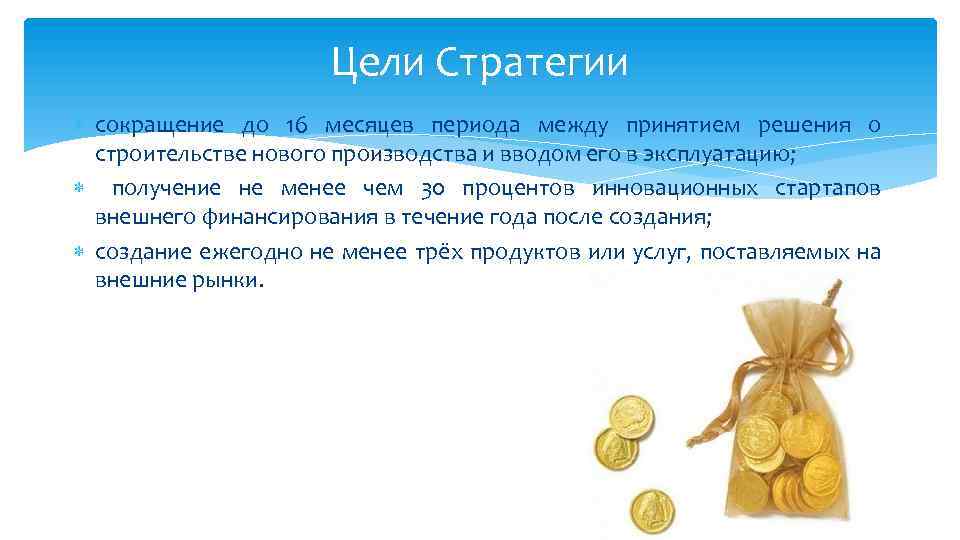 Цели Стратегии

сокращение до 16 месяцев периода между принятием решения о строительстве нового производства и вводом его в эксплуатацию;

получение не менее чем 30 процентов инновационных стартапов внешнего финансирования в течение года после создания;

создание ежегодно не менее трёх продуктов или услуг, поставляемых на внешние рынки.